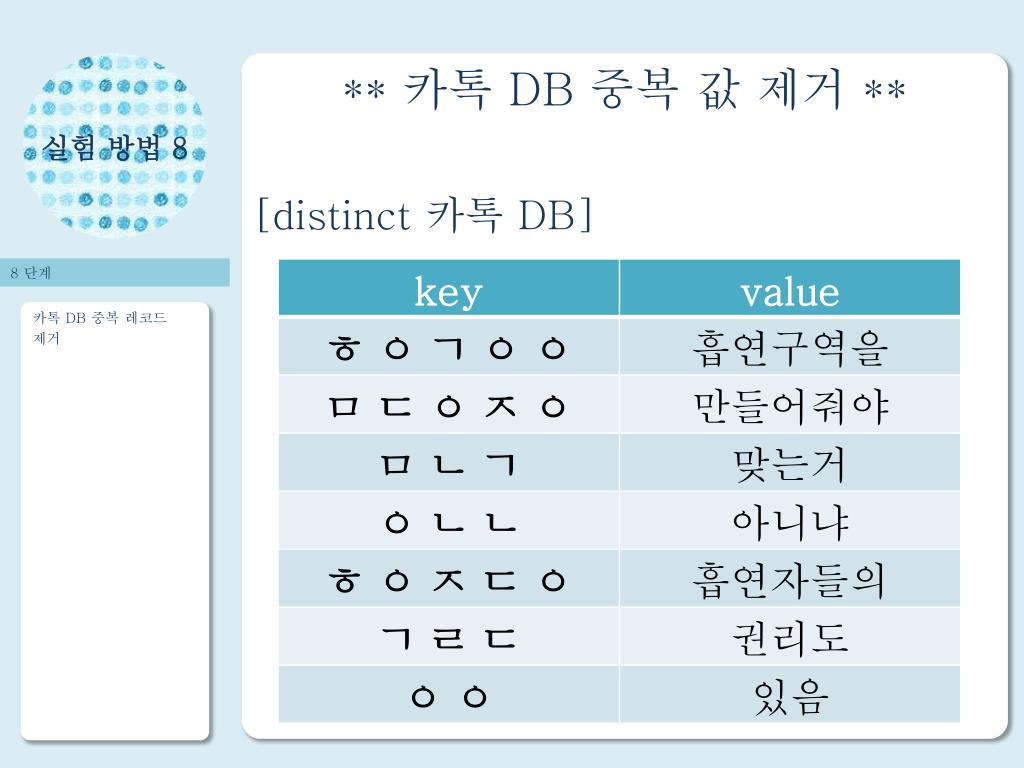 실험 방법 8

8 단계

카톡 DB 중복 레코드 제거

** 카톡 DB 중복 값 제거 **

[distinct 카톡 DB]

| key | value |
|---|---|
| ㅎ ㅇ ㄱ ㅇ ㅇ | 흡연구역을 |
| ㅁ ㄷ ㅇ ㅈ ㅇ | 만들어줘야 |
| ㅁ ㄴ ㄱ | 맞는거 |
| ㅇ ㄴ ㄴ | 아니냐 |
| ㅎ ㅇ ㅈ ㄷ ㅇ | 흡연자들의 |
| ㄱ ㄹ ㄷ | 권리도 |
| ㅇ ㅇ | 있음 |